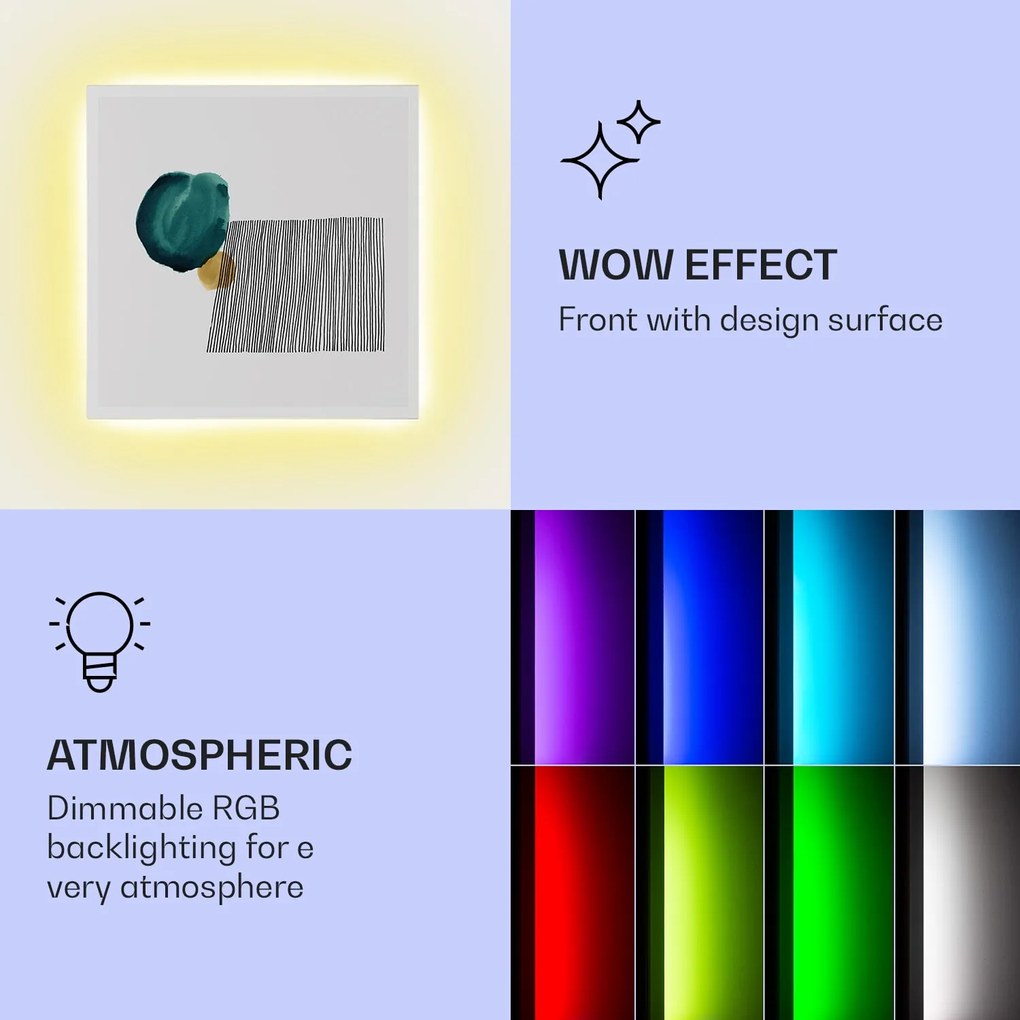 WOW EFFECT
Front with design surface

ATMOSPHERIC
Dimmable RGB backlighting for e very atmosphere